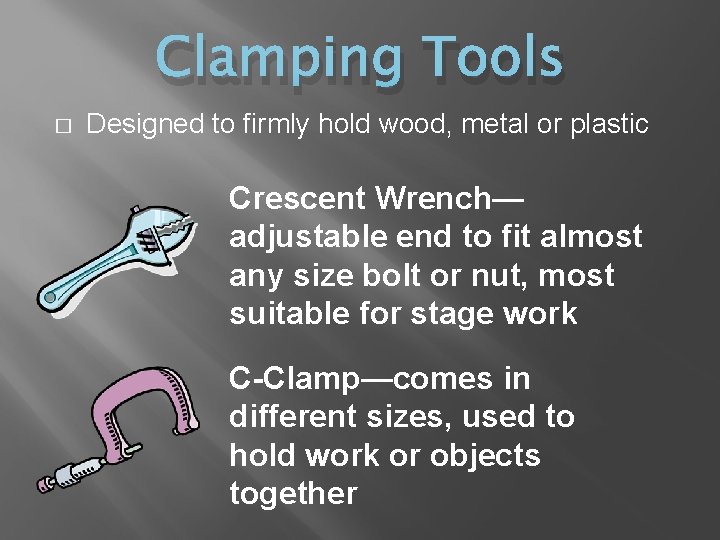 Clamping Tools

□ Designed to firmly hold wood, metal or plastic

Crescent Wrench—adjustable end to fit almost any size bolt or nut, most suitable for stage work

C-Clamp—comes in different sizes, used to hold work or objects together